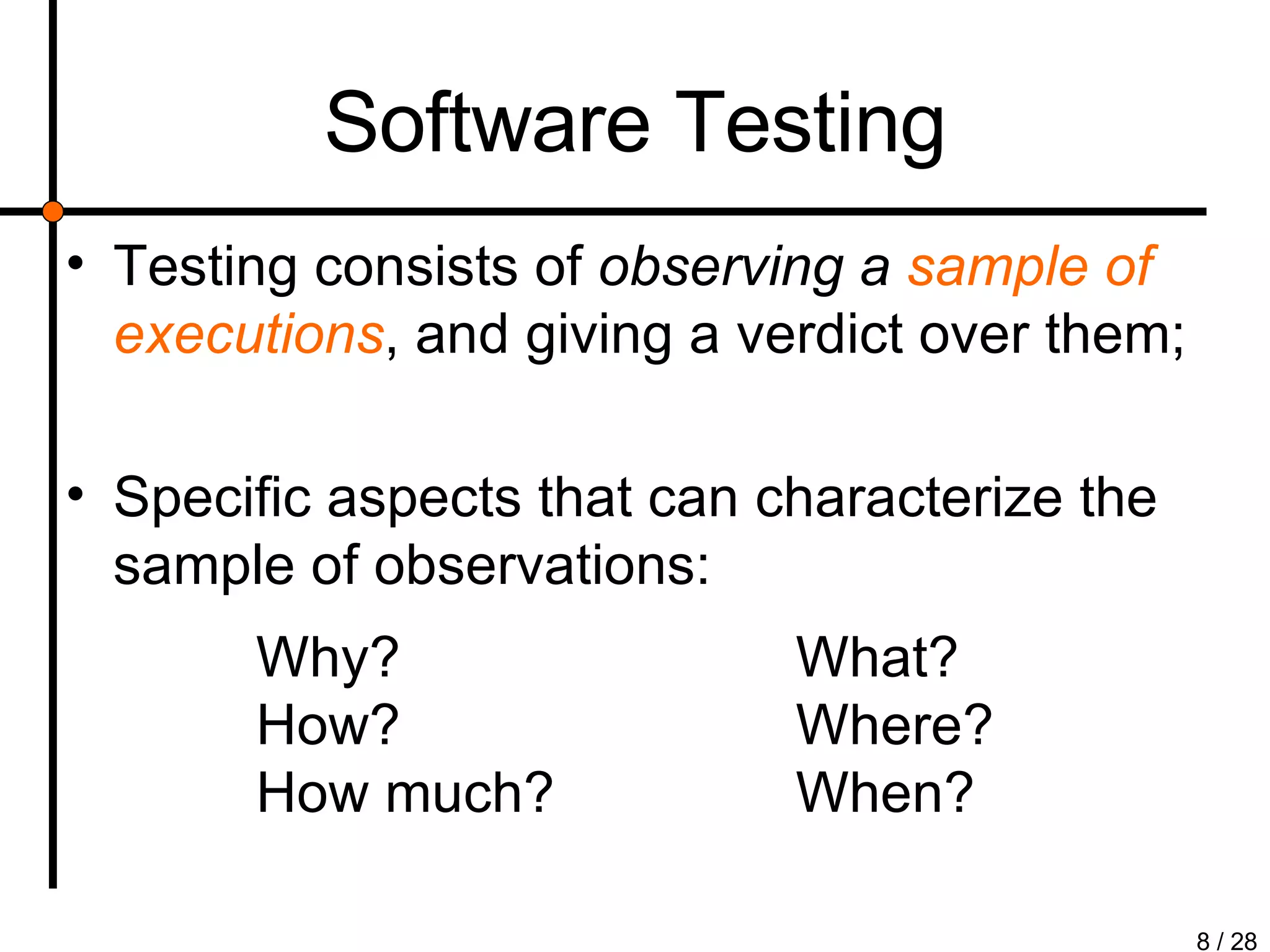 Software Testing

• Testing consists of observing a sample of executions, and giving a verdict over them;

• Specific aspects that can characterize the sample of observations:

Why?
How?
How much?

What?
Where?
When?

8 / 28